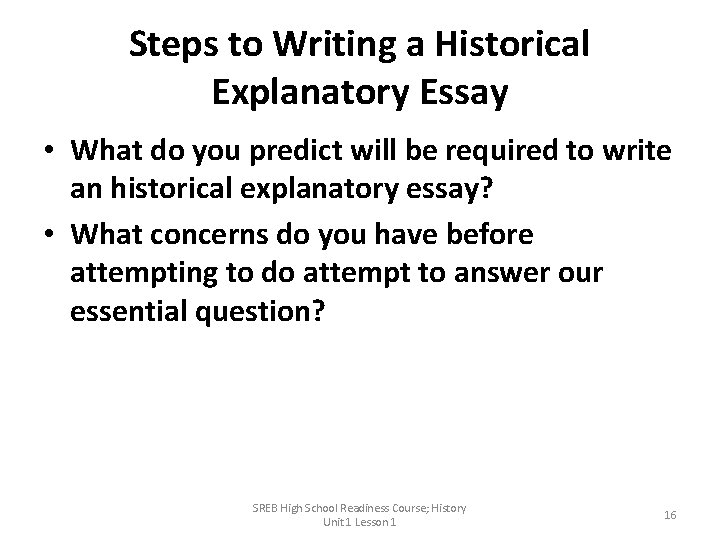 Steps to Writing a Historical Explanatory Essay

• What do you predict will be required to write an historical explanatory essay?
• What concerns do you have before attempting to do attempt to answer our essential question?

SREB High School Readiness Course; History
Unit 1 Lesson 1

16